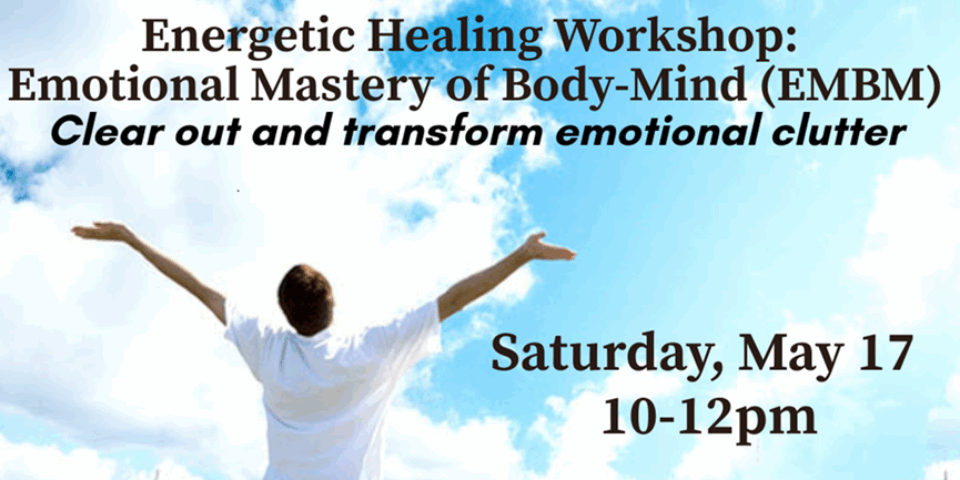 Energetic Healing Workshop:
Emotional Mastery of Body-Mind (EMBM)
Clear out and transform emotional clutter

Saturday, May 17
10-12pm